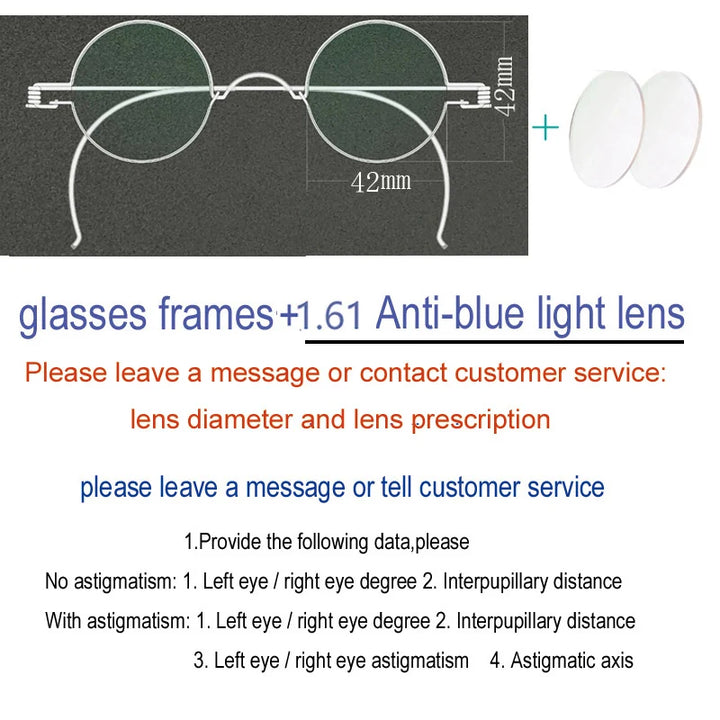 42mm

42mm

+

glasses frames+1.61 Anti-blue light lens

Please leave a message or contact customer service:

lens diameter and lens prescription

please leave a message or tell customer service

1.Provide the following data,please

No astigmatism: 1. Left eye / right eye degree 2. Interpupillary distance

With astigmatism: 1. Left eye / right eye degree 2. Interpupillary distance

3. Left eye / right eye astigmatism 4. Astigmatic axis